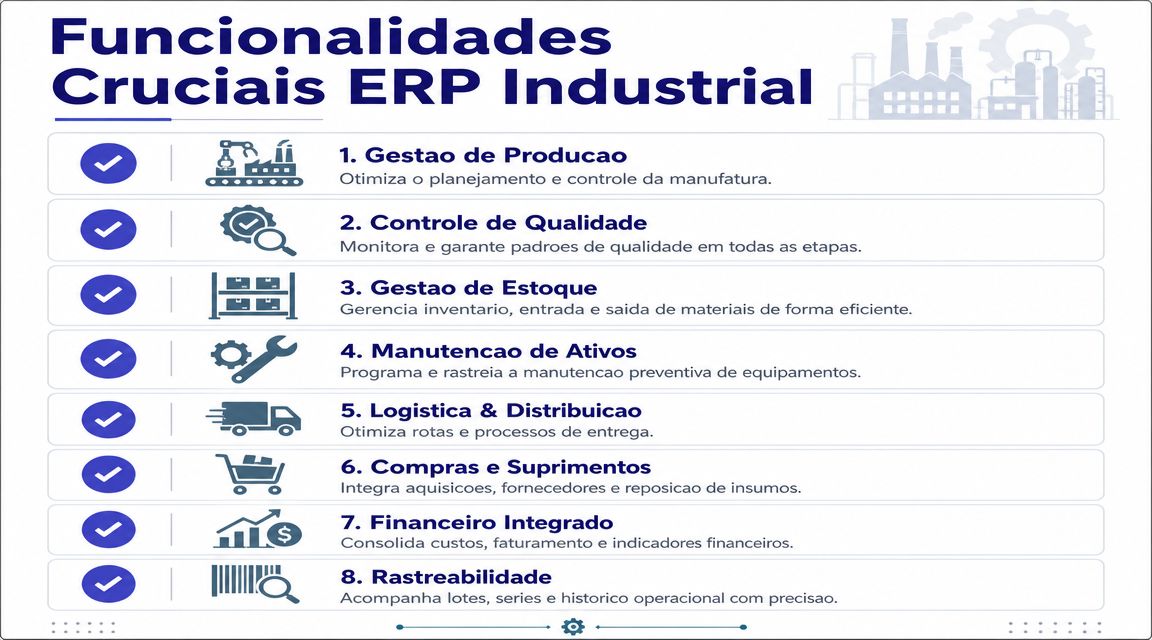 Funcionalidades Cruciais ERP Industrial

1. Gestao de Producao
Otimiza o planejamento e controle da manufatura.

2. Controle de Qualidade
Monitora e garante padroes de qualidade em todas as etapas.

3. Gestao de Estoque
Gerencia inventario, entrada e saida de materiais de forma eficiente.

4. Manutencao de Ativos
Programa e rastreia a manutencao preventiva de equipamentos.

5. Logistica & Distribuicao
Otimiza rotas e processos de entrega.

6. Compras e Suprimentos
Integra aquisicoes, fornecedores e reposicao de insumos.

7. Financeiro Integrado
Consolida custos, faturamento e indicadores financeiros.

8. Rastreabilidade
Acompanha lotes, series e historico operacional com precisao.